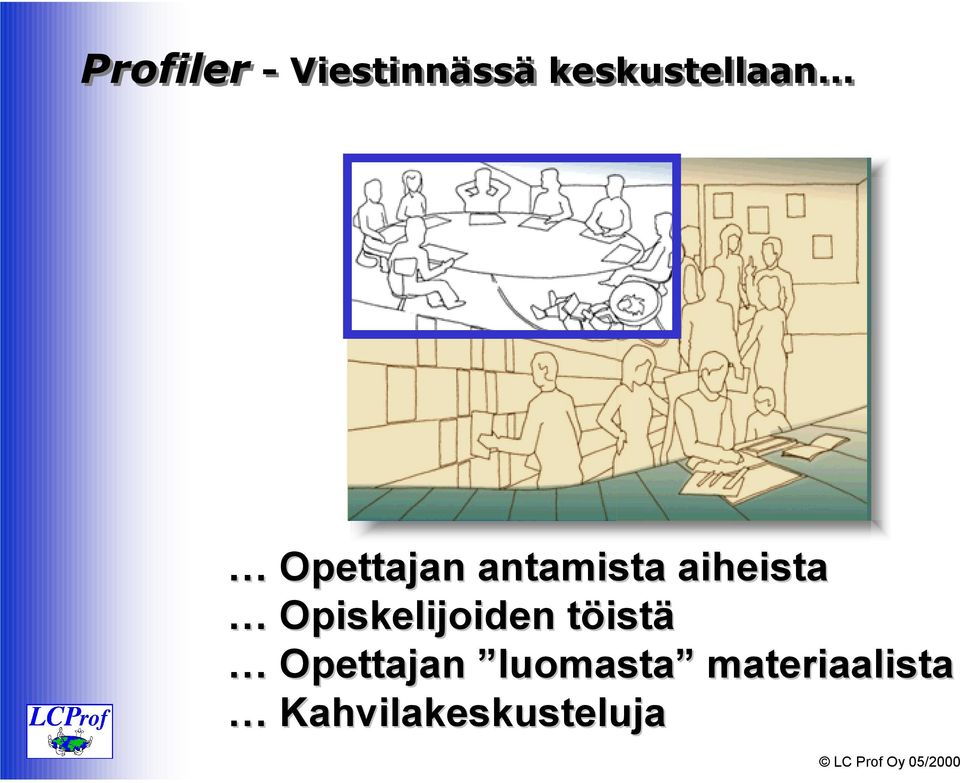 Profiler - Viestinnässä keskustellaan...

... Opettajan antamista aiheista
... Opiskelijoiden töistä
... Opettajan ”luomasta” materiaalista
... Kahvilakeskusteluja

LCProf

© LC Prof Oy 05/2000